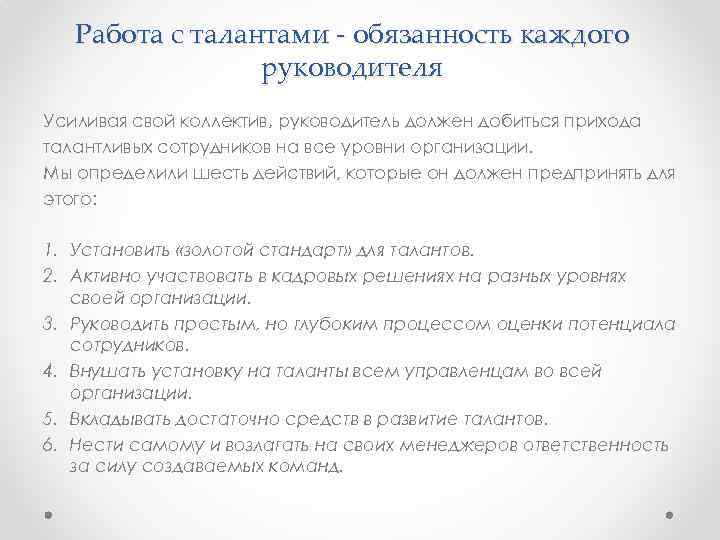 Работа с талантами - обязанность каждого руководителя

Усиливая свой коллектив, руководитель должен добиться прихода талантливых сотрудников на все уровни организации.
Мы определили шесть действий, которые он должен предпринять для этого:

1. Установить «золотой стандарт» для талантов.
2. Активно участвовать в кадровых решениях на разных уровнях своей организации.
3. Руководить простым, но глубоким процессом оценки потенциала сотрудников.
4. Внушать установку на таланты всем управленцам во всей организации.
5. Вкладывать достаточно средств в развитие талантов.
6. Нести самому и возлагать на своих менеджеров ответственность за силу создаваемых команд.